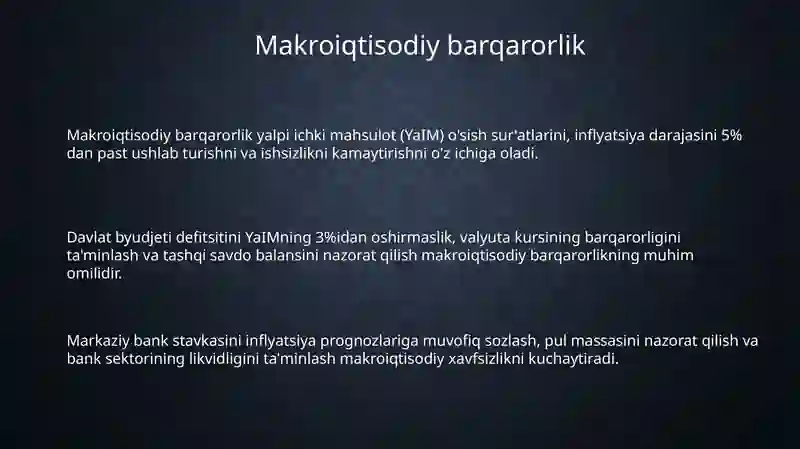 Makroiqtisodiy barqarorlik

Makroiqtisodiy barqarorlik yalpi ichki mahsulot (YaIM) o'sish sur'atlarini, inflyatsiya darajasini 5% dan past ushlab turishni va ishsizlikni kamaytirishni o'z ichiga oladi.

Davlat byudjeti defitsitini YaIMning 3%idan oshirmaslik, valyuta kursining barqarorligini ta'minlash va tashqi savdo balansini nazorat qilish makroiqtisodiy barqarorlikning muhim omilidir.

Markaziy bank stavkasini inflyatsiya prognozlariga muvofiq sozlash, pul massasini nazorat qilish va bank sektorining likvidligini ta'minlash makroiqtisodiy xavfsizlikni kuchaytiradi.